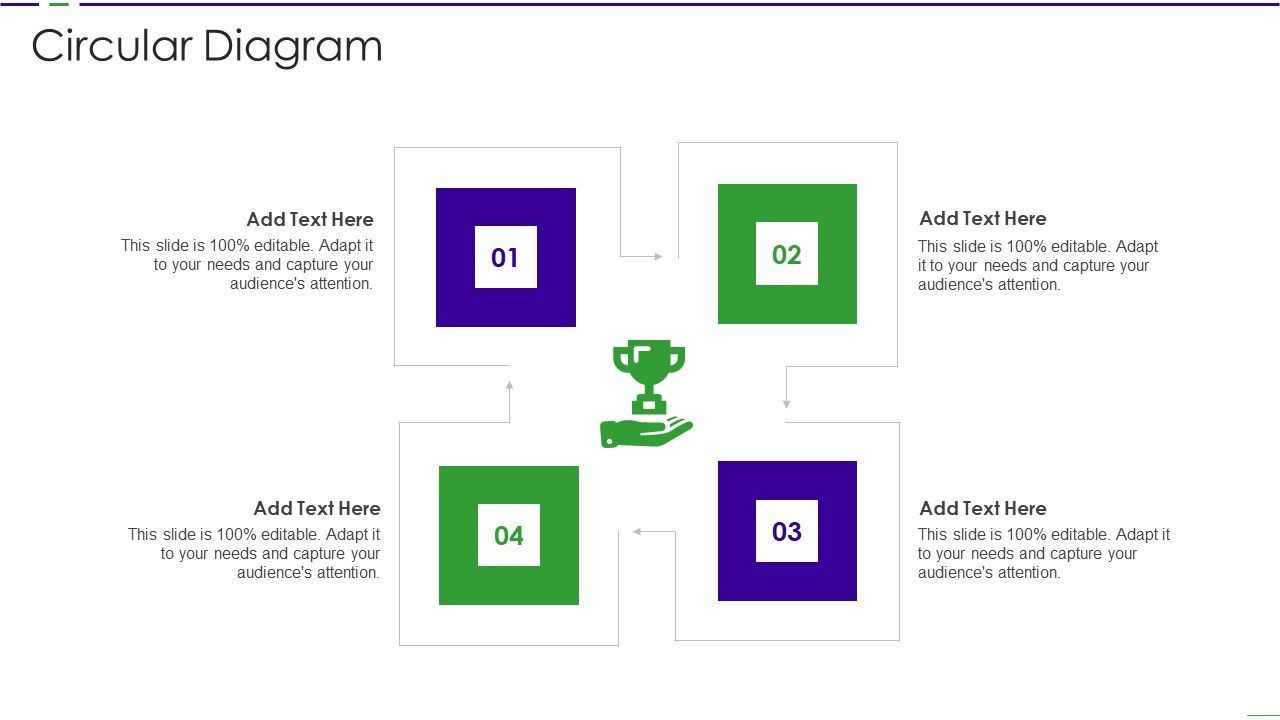 Circular Diagram

Add Text Here
This slide is 100% editable. Adapt it to your needs and capture your audience's attention.

01

02

Add Text Here
This slide is 100% editable. Adapt it to your needs and capture your audience's attention.

Add Text Here
This slide is 100% editable. Adapt it to your needs and capture your audience's attention.

04

03

Add Text Here
This slide is 100% editable. Adapt it to your needs and capture your audience's attention.